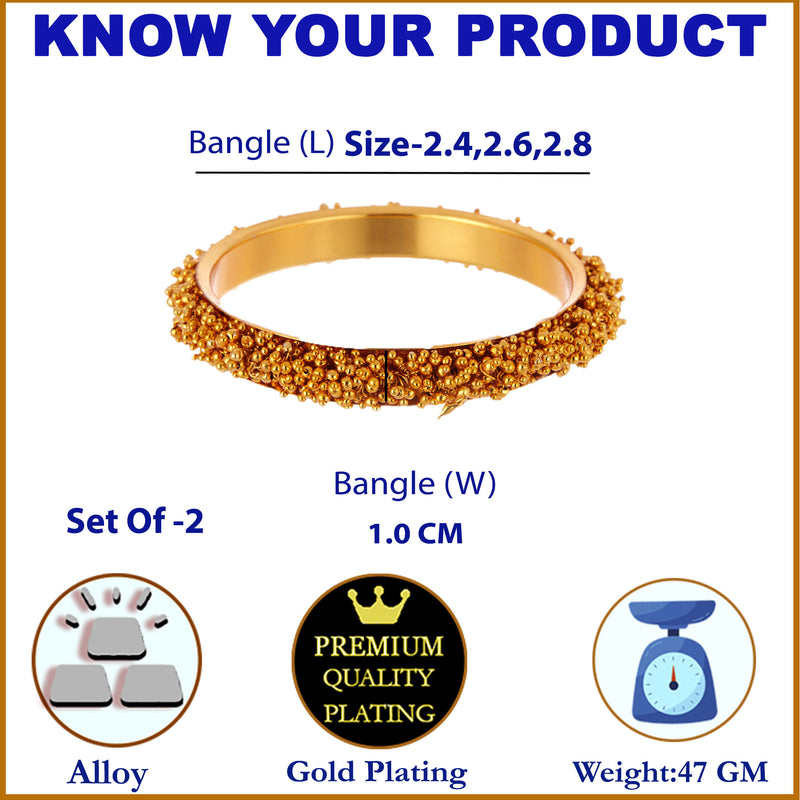 KNOW YOUR PRODUCT

Bangle (L) Size-2.4,2.6,2.8

Bangle (W)

1.0 CM

Set Of -2

PREMIUM QUALITY PLATING

Alloy

Gold Plating

Weight:47 GM